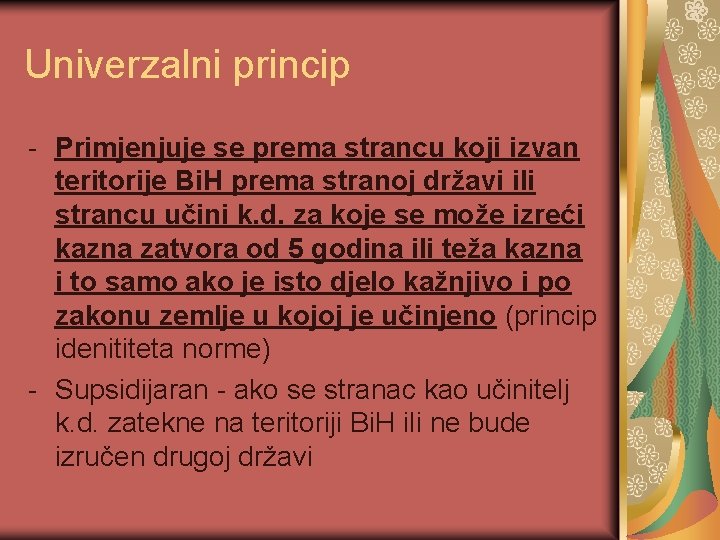 Univerzalni princip

- Primjenjuje se prema strancu koji izvan teritorije BiH prema stranoj državi ili strancu učini k.d. za koje se može izreći kazna zatvora od 5 godina ili teža kazna i to samo ako je isto djelo kažnjivo i po zakonu zemlje u kojoj je učinjeno (princip idenititeta norme)
- Supsidijaran - ako se stranac kao učinitelj k.d. zatekne na teritoriji BiH ili ne bude izručen drugoj državi